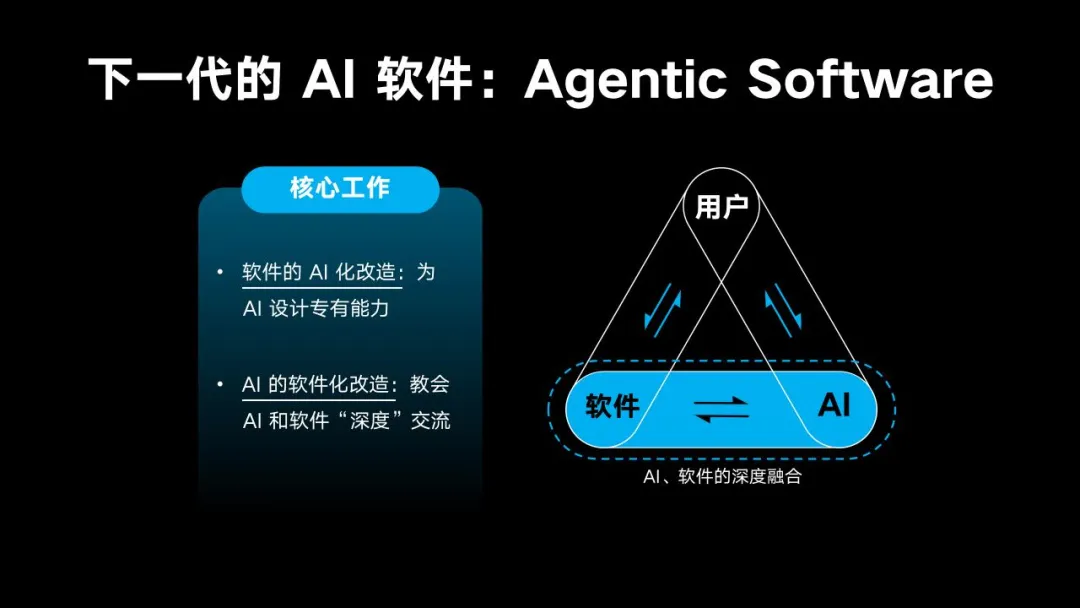 下一代的 AI 软件：Agentic Software

核心工作

• 软件的 AI 化改造：为 AI 设计专有能力

• AI 的软件化改造：教会 AI 和软件“深度”交流

用户

软件

AI

AI、软件的深度融合